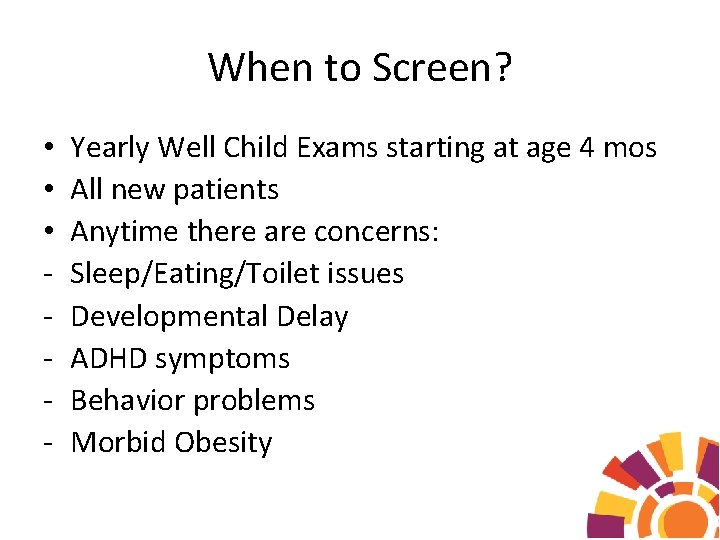 When to Screen?

• Yearly Well Child Exams starting at age 4 mos
• All new patients
• Anytime there are concerns:
- Sleep/Eating/Toilet issues
- Developmental Delay
- ADHD symptoms
- Behavior problems
- Morbid Obesity